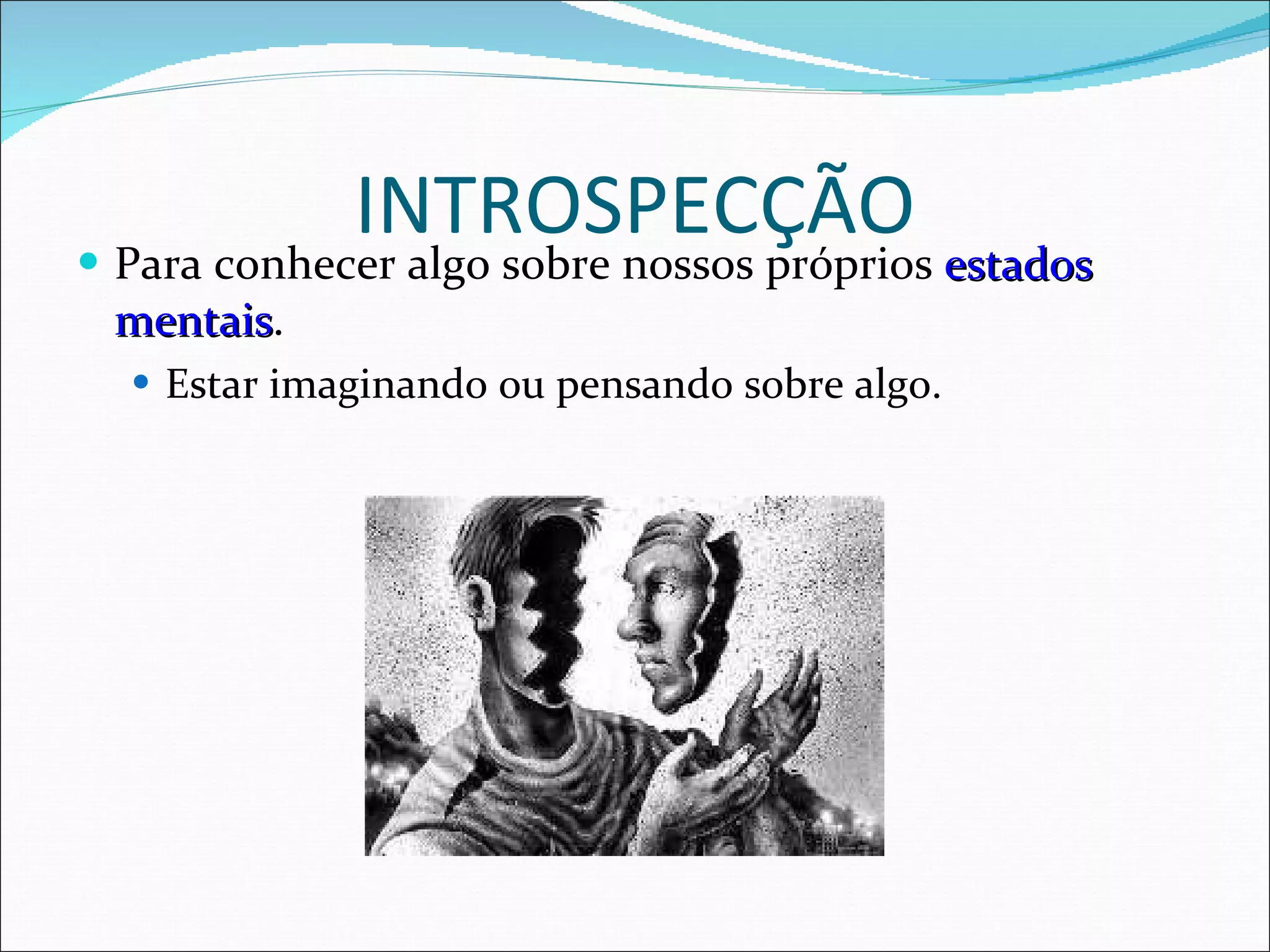 INTROSPECÇÃO

Para conhecer algo sobre nossos próprios estados mentais.

Estar imaginando ou pensando sobre algo.